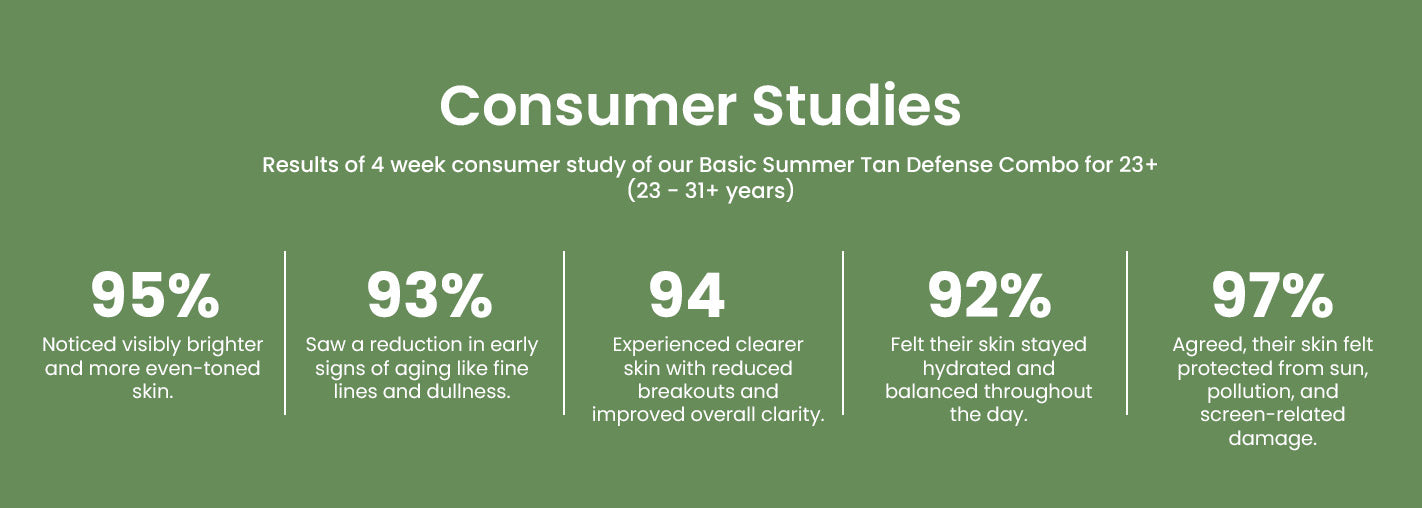 Consumer Studies

Results of 4 week consumer study of our Basic Summer Tan Defense Combo for 23+ (23 - 31+ years)

95%
Noticed visibly brighter and more even-toned skin.

93%
Saw a reduction in early signs of aging like fine lines and dullness.

94
Experienced clearer skin with reduced breakouts and improved overall clarity.

92%
Felt their skin stayed hydrated and balanced throughout the day.

97%
Agreed, their skin felt protected from sun, pollution, and screen-related damage.